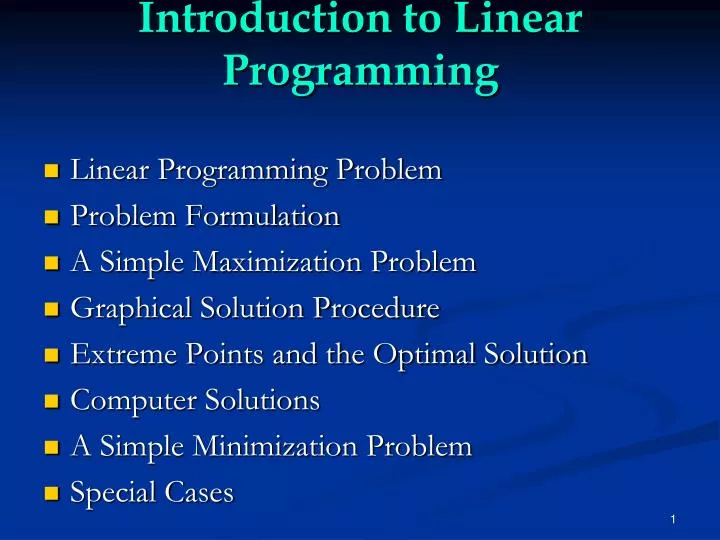 Introduction to Linear Programming

- Linear Programming Problem
- Problem Formulation
- A Simple Maximization Problem
- Graphical Solution Procedure
- Extreme Points and the Optimal Solution
- Computer Solutions
- A Simple Minimization Problem
- Special Cases

1